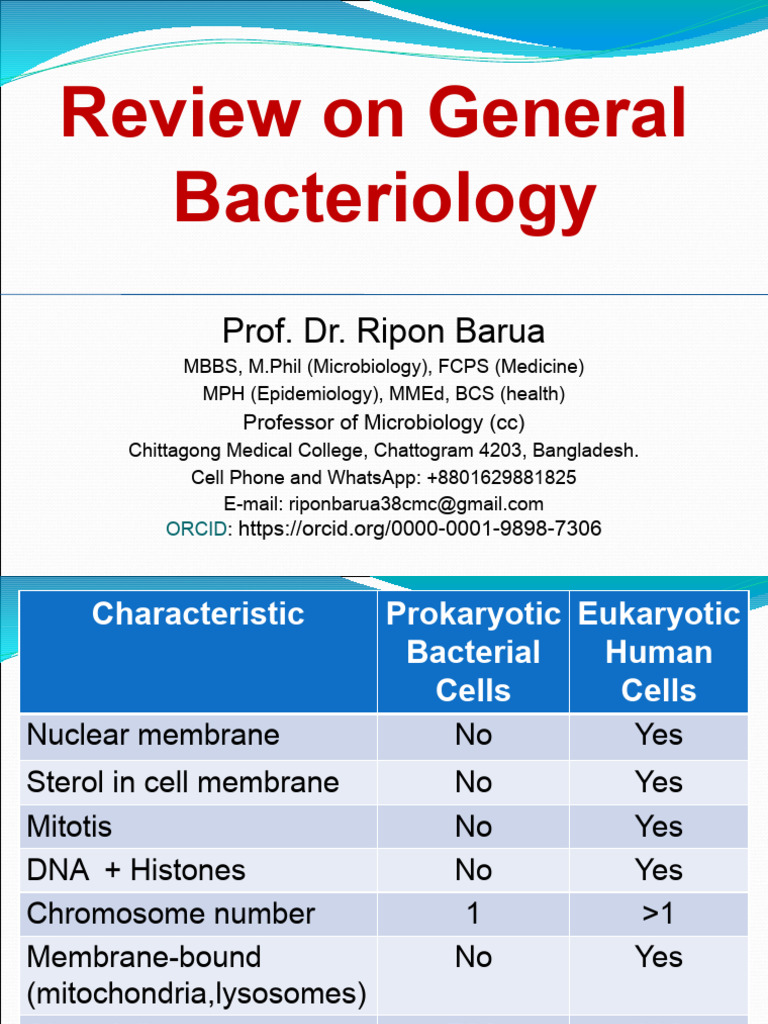 Review on General Bacteriology

Prof. Dr. Ripon Barua
MBBS, M.Phil (Microbiology), FCPS (Medicine)
MPH (Epidemiology), MMEd, BCS (health)
Professor of Microbiology (cc)
Chittagong Medical College, Chattogram 4203, Bangladesh.
Cell Phone and WhatsApp: +8801629881825
E-mail: riponbarua38cmc@gmail.com
ORCID: https://orcid.org/0000-0001-9898-7306

| Characteristic | Prokaryotic Bacterial Cells | Eukaryotic Human Cells |
|---|---|---|
| Nuclear membrane | No | Yes |
| Sterol in cell membrane | No | Yes |
| Mitotis | No | Yes |
| DNA + Histones | No | Yes |
| Chromosome number | 1 | >1 |
| Membrane-bound (mitochondria,lysosomes) | No | Yes |